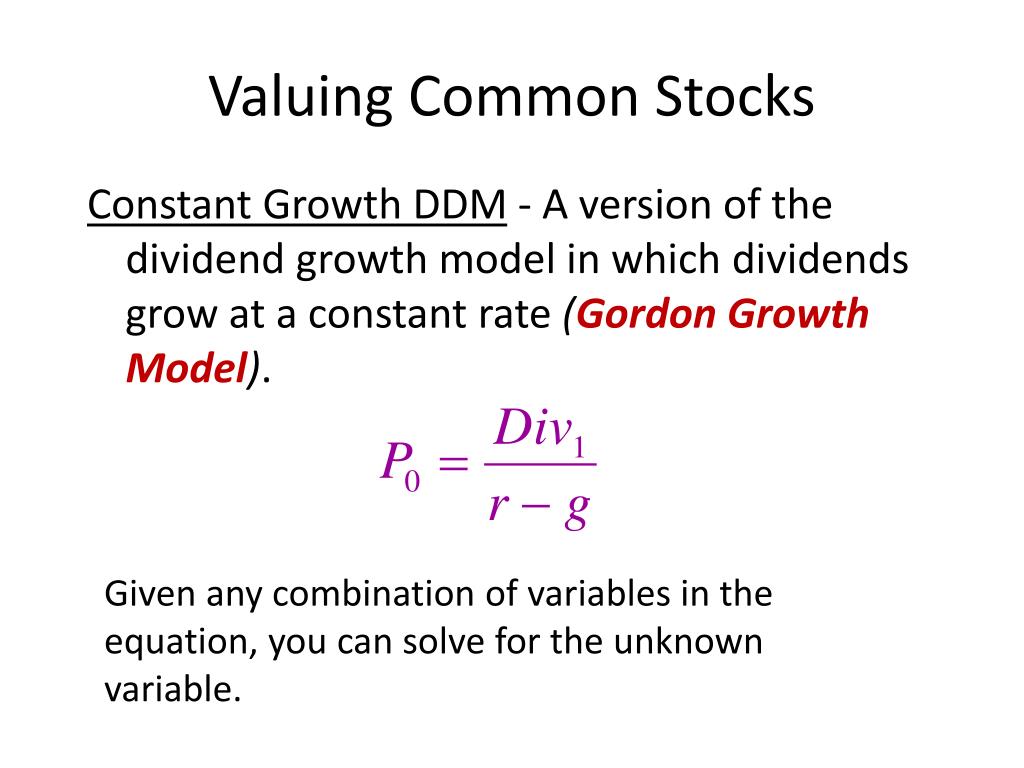 Valuing Common Stocks

Constant Growth DDM - A version of the dividend growth model in which dividends grow at a constant rate (Gordon Growth Model).

$P_0 = \frac{Div_1}{r - g}$

Given any combination of variables in the equation, you can solve for the unknown variable.